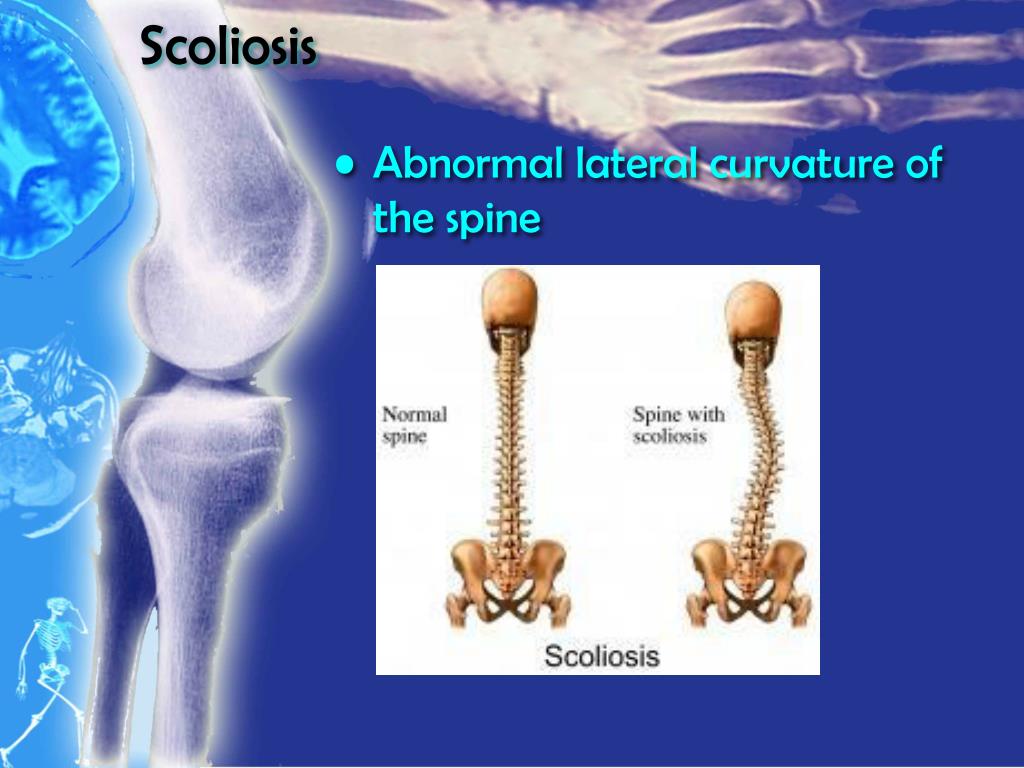 Scoliosis

• Abnormal lateral curvature of the spine

Normal spine

Spine with scoliosis

Scoliosis